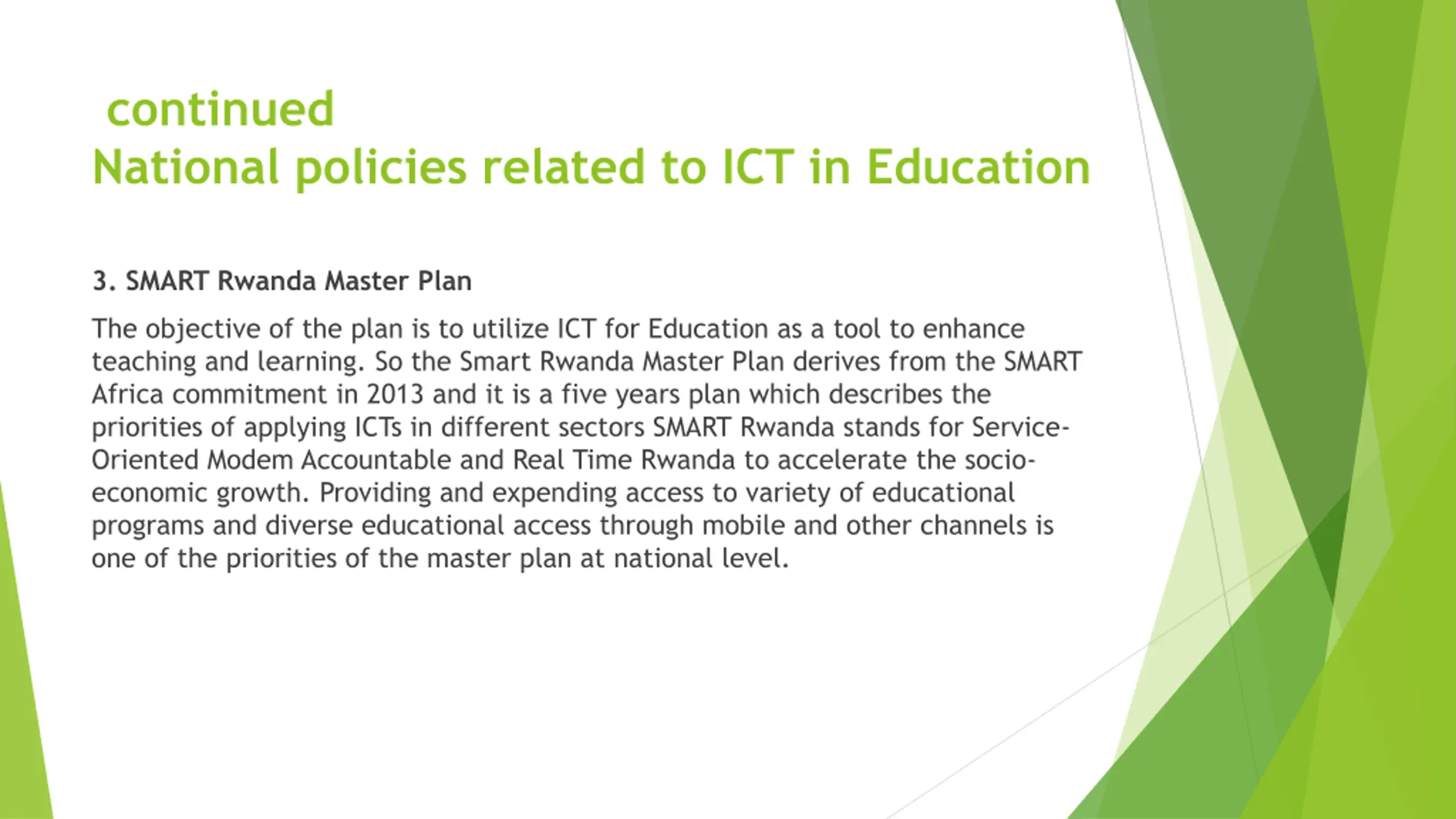 continued
National policies related to ICT in Education

3. SMART Rwanda Master Plan

The objective of the plan is to utilize ICT for Education as a tool to enhance teaching and learning. So the Smart Rwanda Master Plan derives from the SMART Africa commitment in 2013 and it is a five years plan which describes the priorities of applying ICTs in different sectors SMART Rwanda stands for Service-Oriented Modem Accountable and Real Time Rwanda to accelerate the socio-economic growth. Providing and expending access to variety of educational programs and diverse educational access through mobile and other channels is one of the priorities of the master plan at national level.